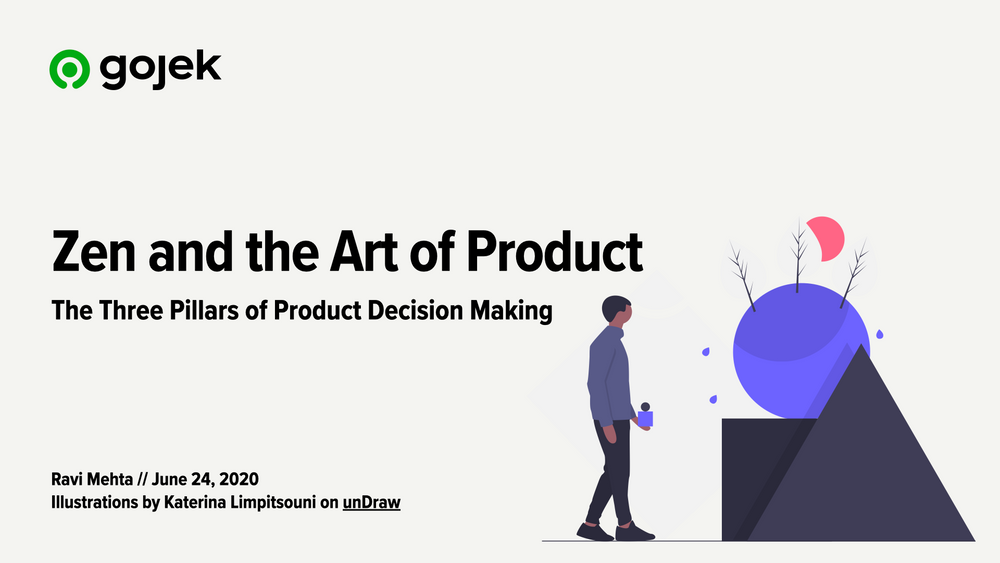 gojek

Zen and the Art of Product

The Three Pillars of Product Decision Making

Ravi Mehta // June 24, 2020
Illustrations by Katerina Limpitsouni on unDraw